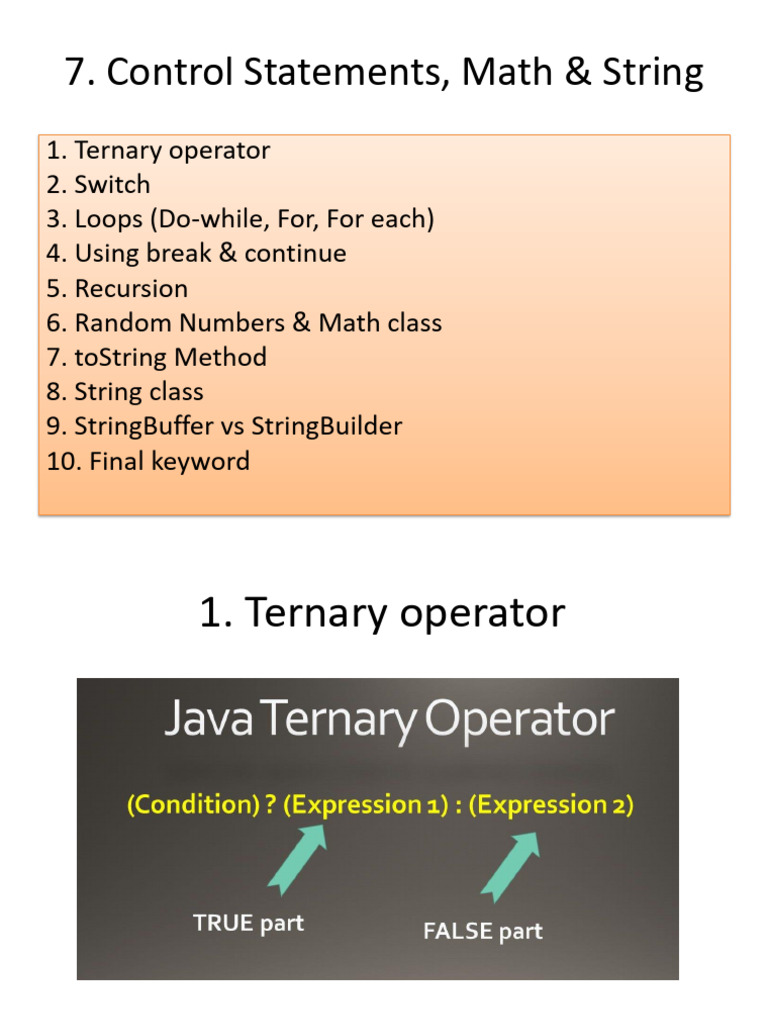 7. Control Statements, Math & String

1. Ternary operator
2. Switch
3. Loops (Do-while, For, For each)
4. Using break & continue
5. Recursion
6. Random Numbers & Math class
7. toString Method
8. String class
9. StringBuffer vs StringBuilder
10. Final keyword

1. Ternary operator

Java Ternary Operator

(Condition) ? (Expression 1) : (Expression 2)

TRUE part

FALSE part